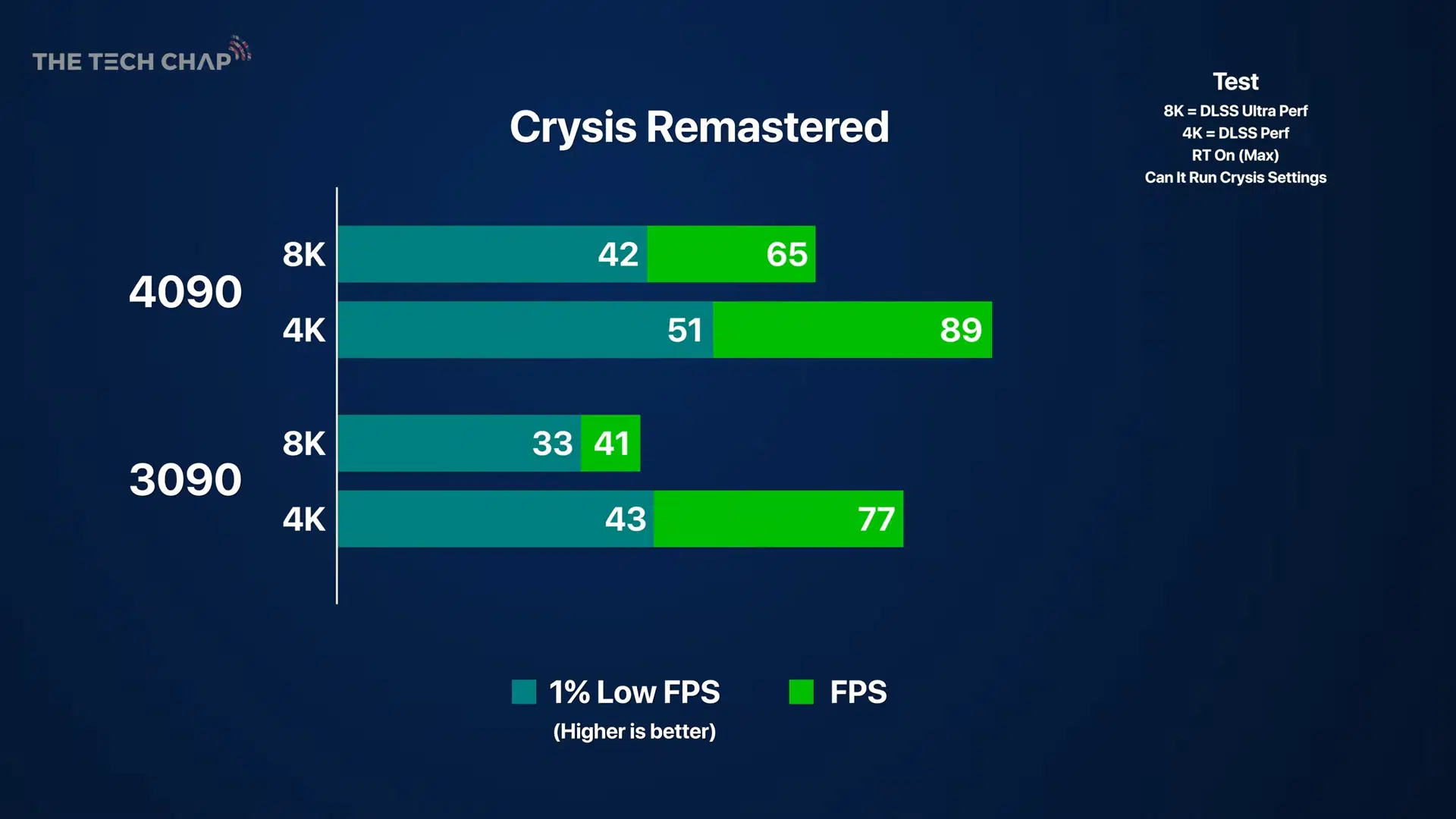 THE TECH CHAP

Crysis Remastered

Test
8K = DLSS Ultra Perf
4K = DLSS Perf
RT On (Max)
Can It Run Crysis Settings

4090
8K 42 65
4K 51 89

3090
8K 33 41
4K 43 77

1% Low FPS FPS
(Higher is better)